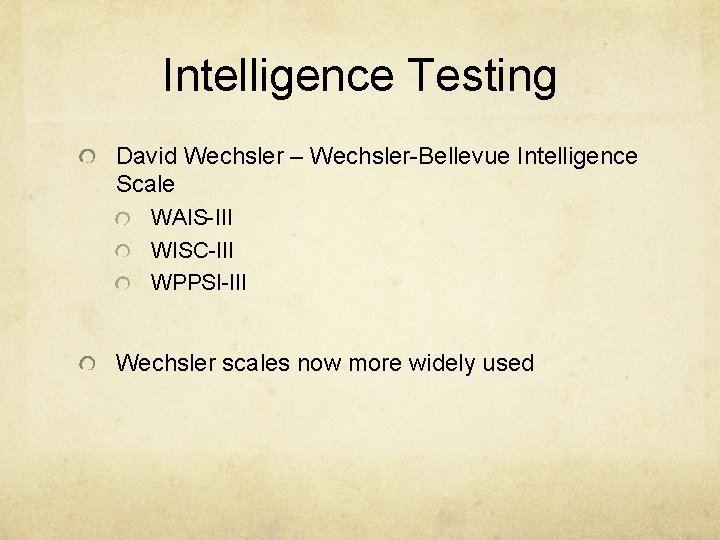 Intelligence Testing

David Wechsler – Wechsler-Bellevue Intelligence Scale

WAIS-III

WISC-III

WPPSI-III

Wechsler scales now more widely used